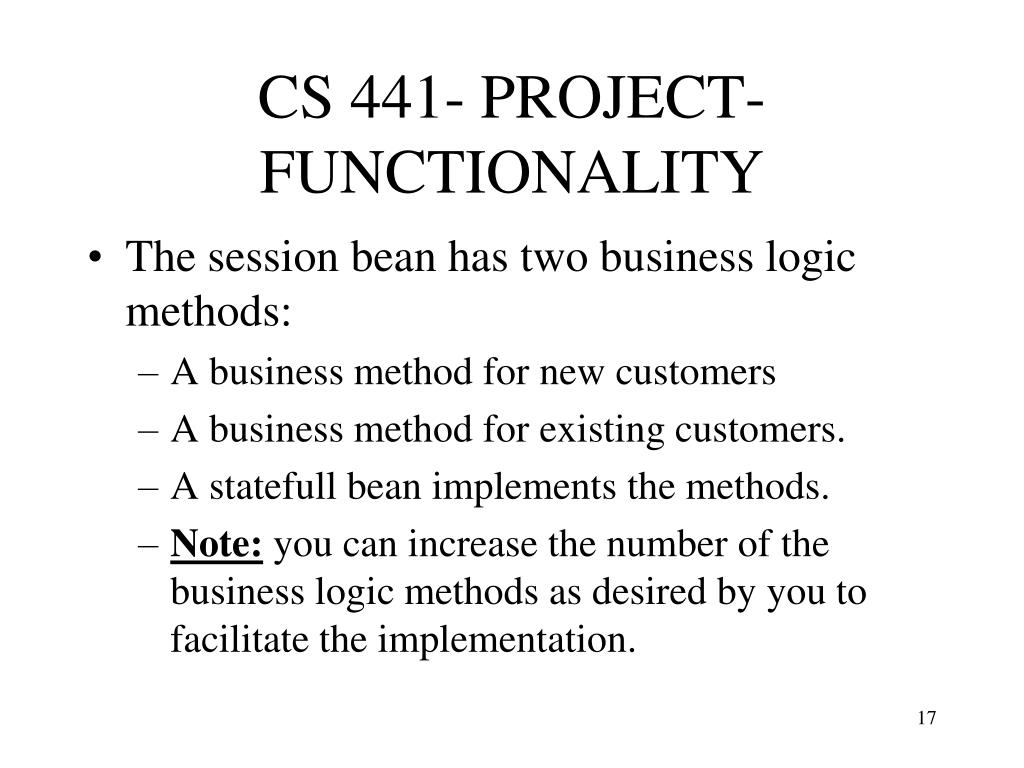 CS 441- PROJECT-FUNCTIONALITY

• The session bean has two business logic methods:
– A business method for new customers
– A business method for existing customers.
– A statefull bean implements the methods.
– Note: you can increase the number of the business logic methods as desired by you to facilitate the implementation.

17